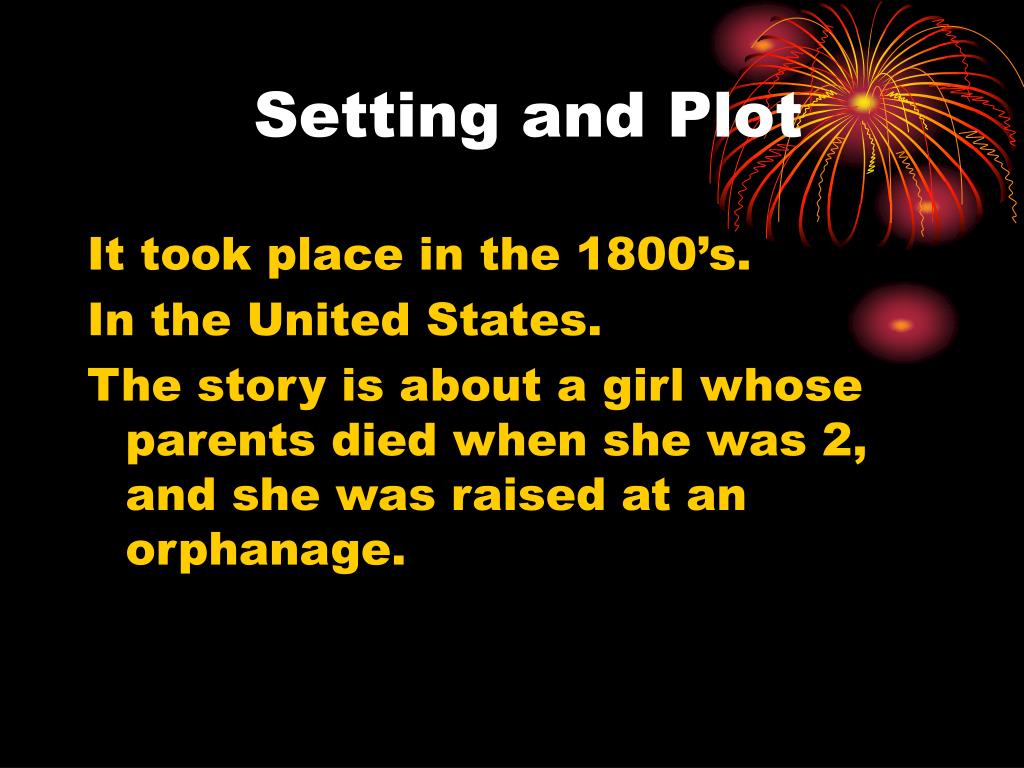 Setting and Plot

It took place in the 1800’s.

In the United States.

The story is about a girl whose parents died when she was 2, and she was raised at an orphanage.